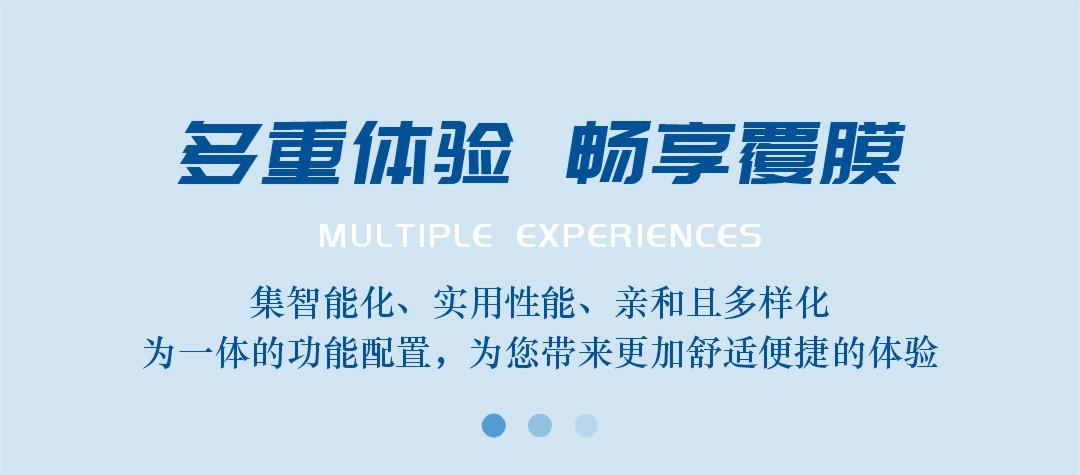 多重体验 畅享覆膜

MULTIPLE EXPERIENCES

集智能化、实用性能、亲和且多样化
为一体的功能配置，为您带来更加舒适便捷的体验